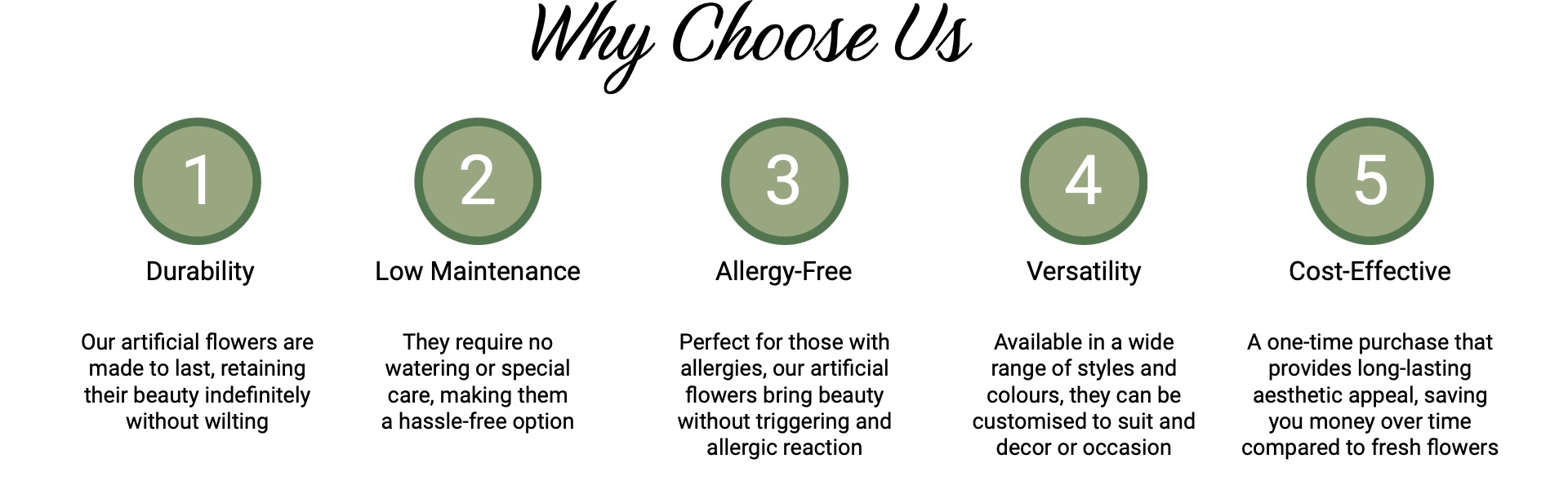 Why Choose Us

1

Durability

Our artificial flowers are made to last, retaining their beauty indefinitely without wilting

2

Low Maintenance

They require no watering or special care, making them a hassle-free option

3

Allergy-Free

Perfect for those with allergies, our artificial flowers bring beauty without triggering and allergic reaction

4

Versatility

Available in a wide range of styles and colours, they can be customised to suit and decor or occasion

5

Cost-Effective

A one-time purchase that provides long-lasting aesthetic appeal, saving you money over time compared to fresh flowers